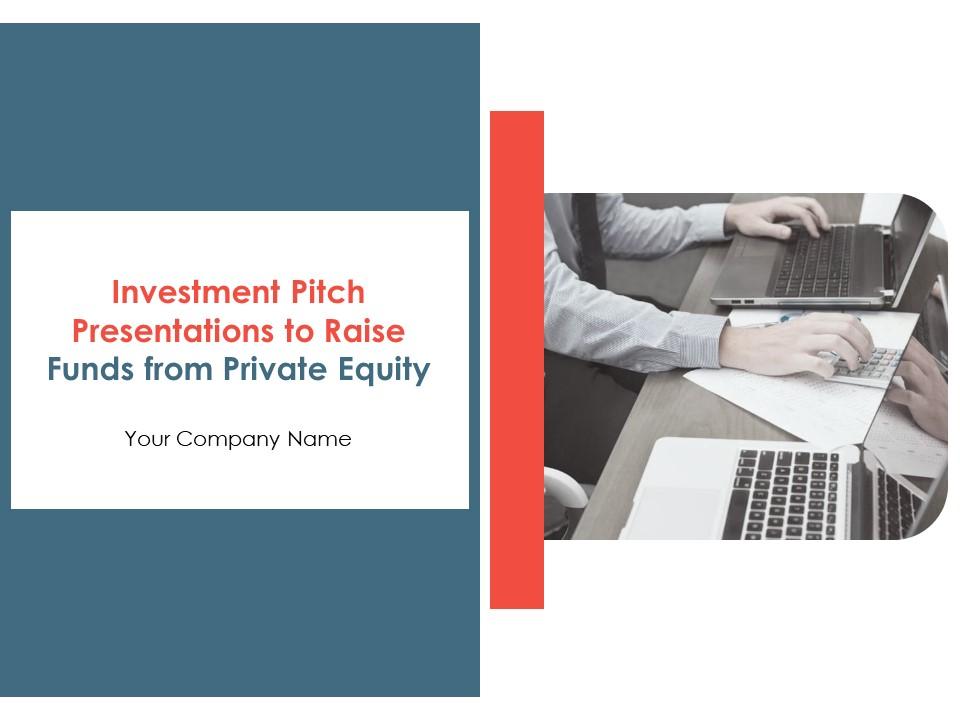 Investment Pitch Presentations to Raise Funds from Private Equity

Your Company Name